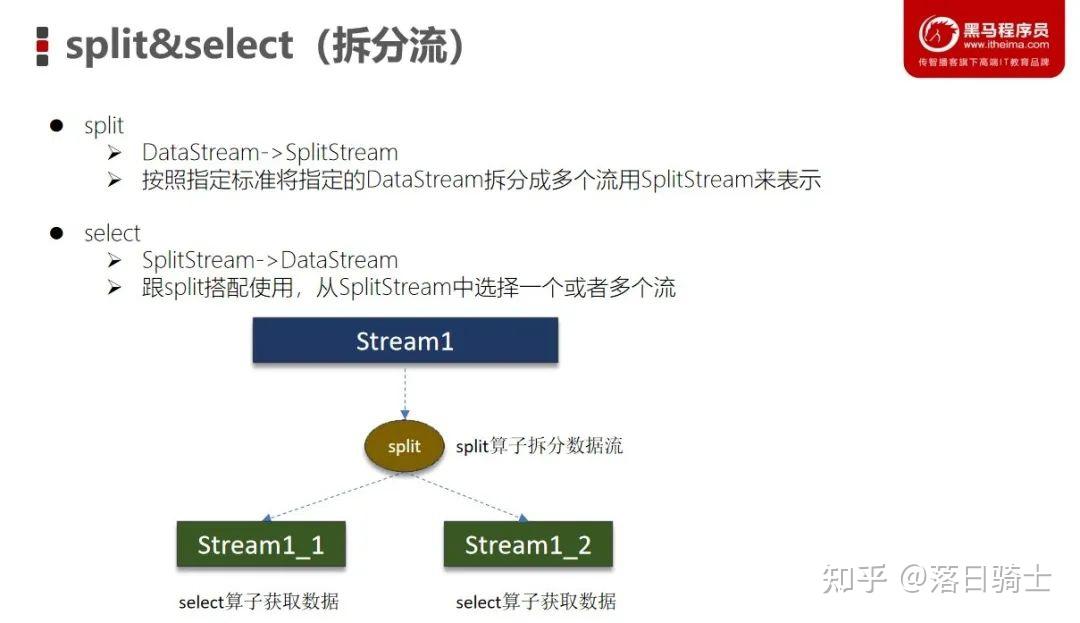 split&select（拆分流）

黑马程序员
www.itheima.com
传智播客旗下高端IT教育品牌

● split
➢ DataStream->SplitStream
➢ 按照指定标准将指定的DataStream拆分成多个流用SplitStream来表示

● select
➢ SplitStream->DataStream
➢ 跟split搭配使用，从SplitStream中选择一个或者多个流

Stream1

split

split算子拆分数据流

Stream1_1

Stream1_2

select算子获取数据

select算子获取数据

知乎 @落日骑士